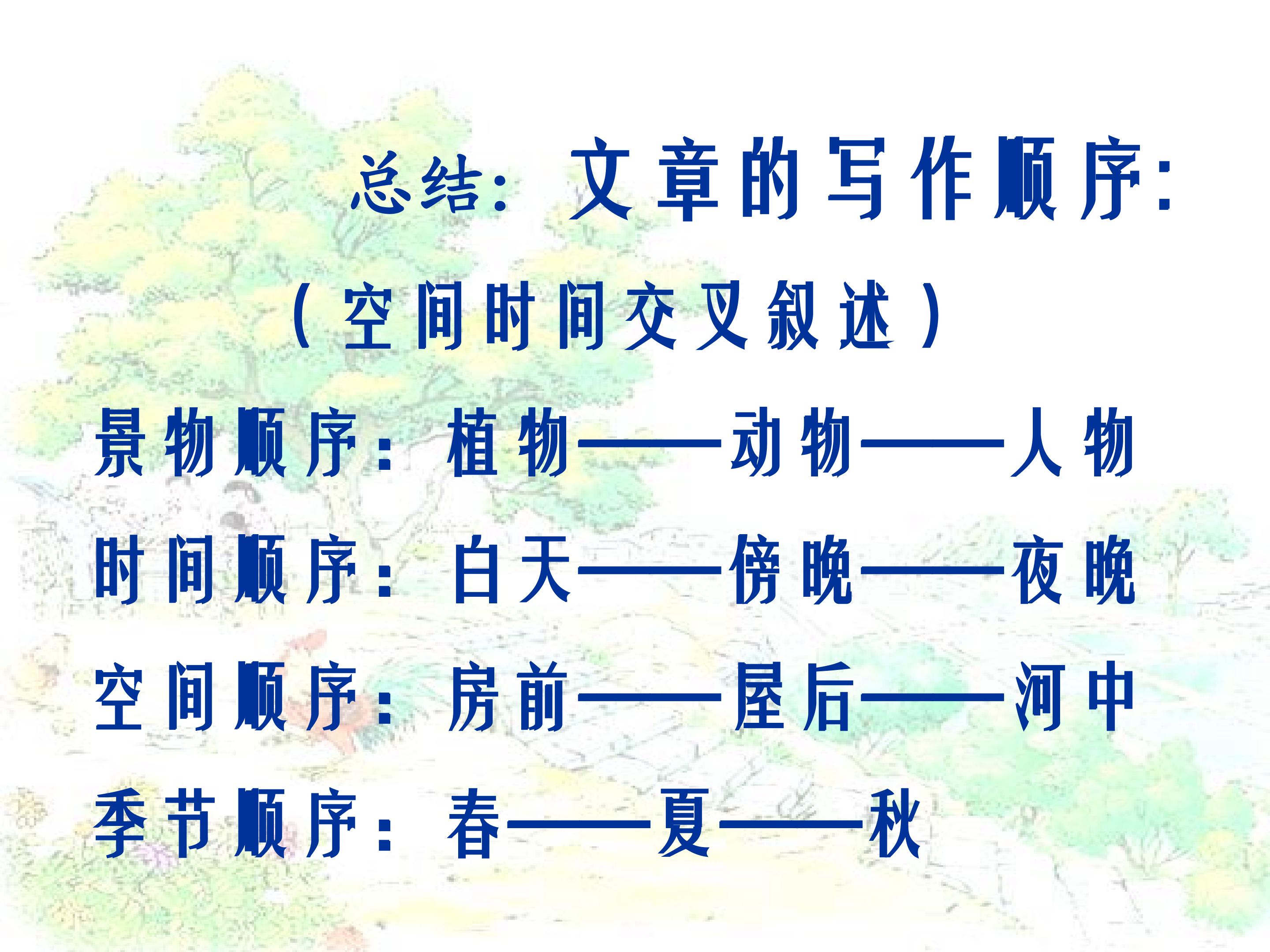 总结：文章的写作顺序：

（空间时间交叉叙述）

景物顺序：植物——动物——人物

时间顺序：白天——傍晚——夜晚

空间顺序：房前——屋后——河中

季节顺序：春——夏——秋